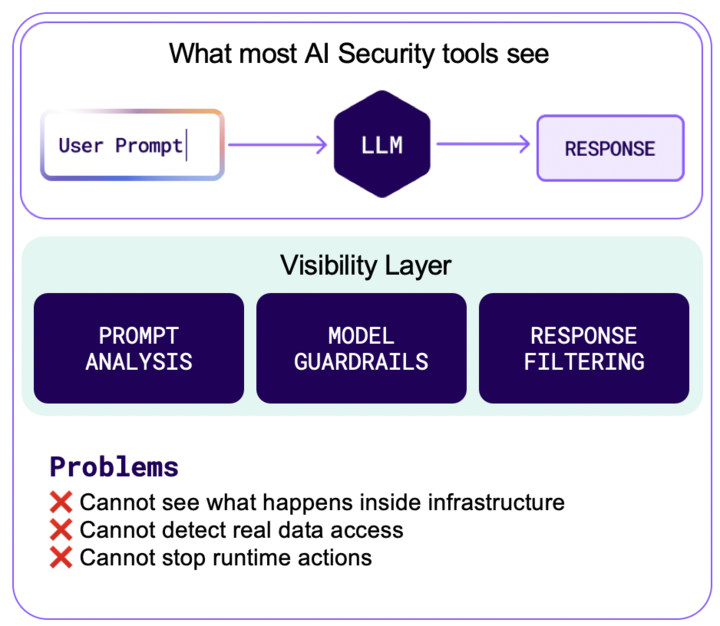 What most AI Security tools see

User Prompt

LLM

RESPONSE

Visibility Layer

PROMPT ANALYSIS

MODEL GUARDRAILS

RESPONSE FILTERING

Problems

❌ Cannot see what happens inside infrastructure
❌ Cannot detect real data access
❌ Cannot stop runtime actions